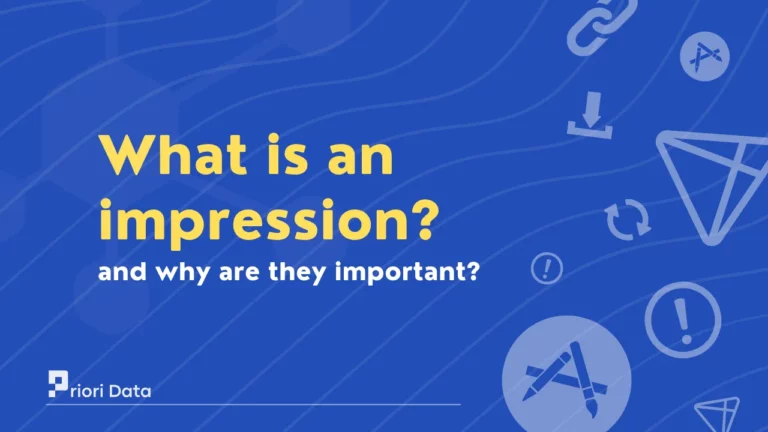 What is an impression?

and why are they important?

Priori Data